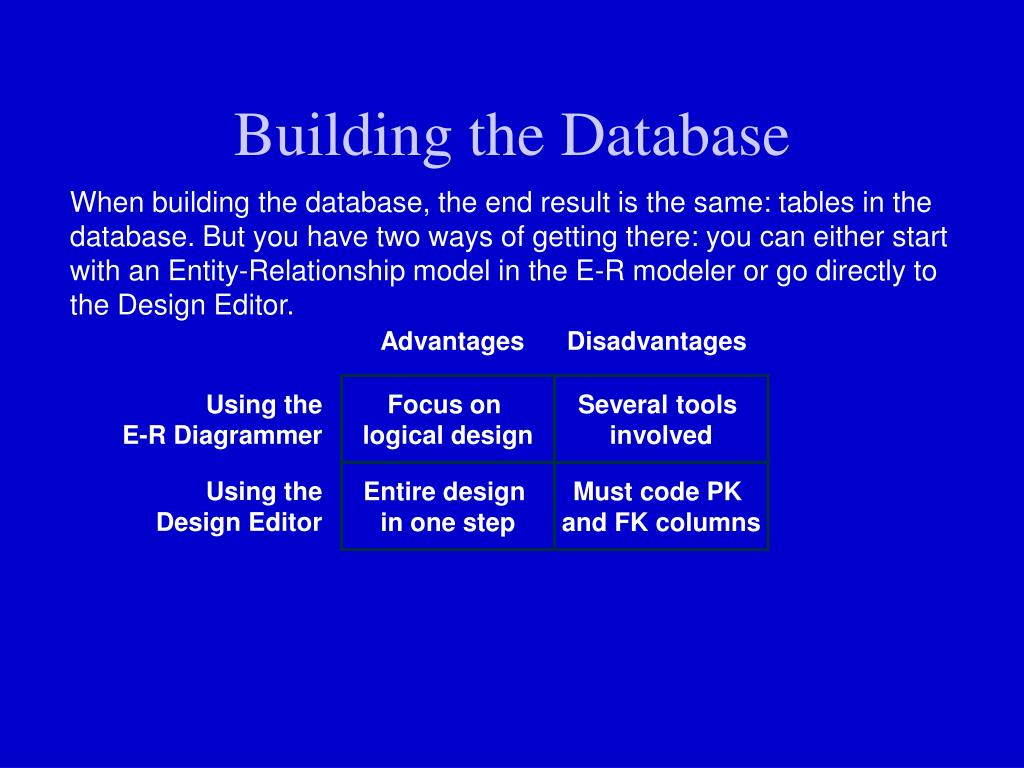 Building the Database

When building the database, the end result is the same: tables in the database. But you have two ways of getting there: you can either start with an Entity-Relationship model in the E-R modeler or go directly to the Design Editor.

| | Advantages | Disadvantages |
|---|---|---|
| Using the E-R Diagrammer | Focus on logical design | Several tools involved |
| Using the Design Editor | Entire design in one step | Must code PK and FK columns |